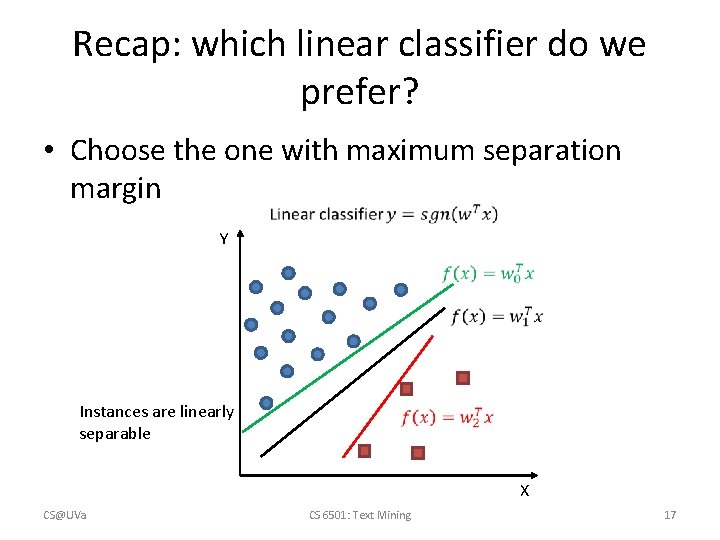 Recap: which linear classifier do we prefer?

• Choose the one with maximum separation margin

Linear classifier $y = sgn(w^T x)$

Y

$f(x) = w_0^T x$

$f(x) = w_1^T x$

$f(x) = w_2^T x$

Instances are linearly separable

X

CS@UVa

CS 6501: Text Mining

17